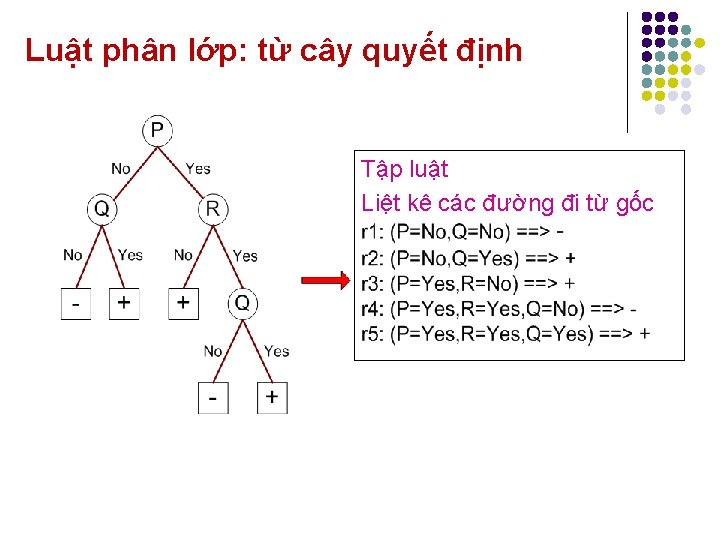 Luật phân lớp: từ cây quyết định

P
No
Yes
Q
R
No
Yes
No
Yes
-
+
+
Q
No
Yes
-
+

Tập luật
Liệt kê các đường đi từ gốc
r1: (P=No,Q=No) ==> -
r2: (P=No,Q=Yes) ==> +
r3: (P=Yes,R=No) ==> +
r4: (P=Yes,R=Yes,Q=No) ==> -
r5: (P=Yes,R=Yes,Q=Yes) ==> +